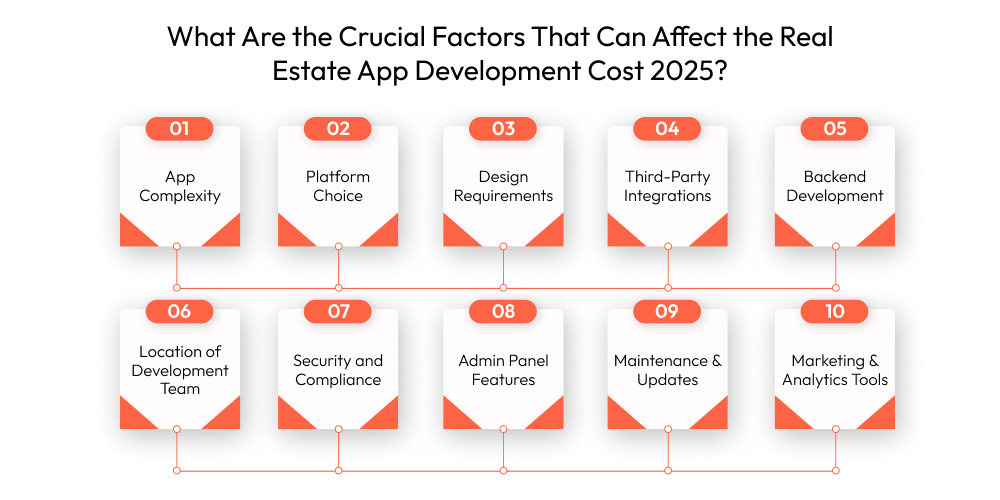 What Are the Crucial Factors That Can Affect the Real Estate App Development Cost 2025?

01
App Complexity

02
Platform Choice

03
Design Requirements

04
Third-Party Integrations

05
Backend Development

06
Location of Development Team

07
Security and Compliance

08
Admin Panel Features

09
Maintenance & Updates

10
Marketing & Analytics Tools